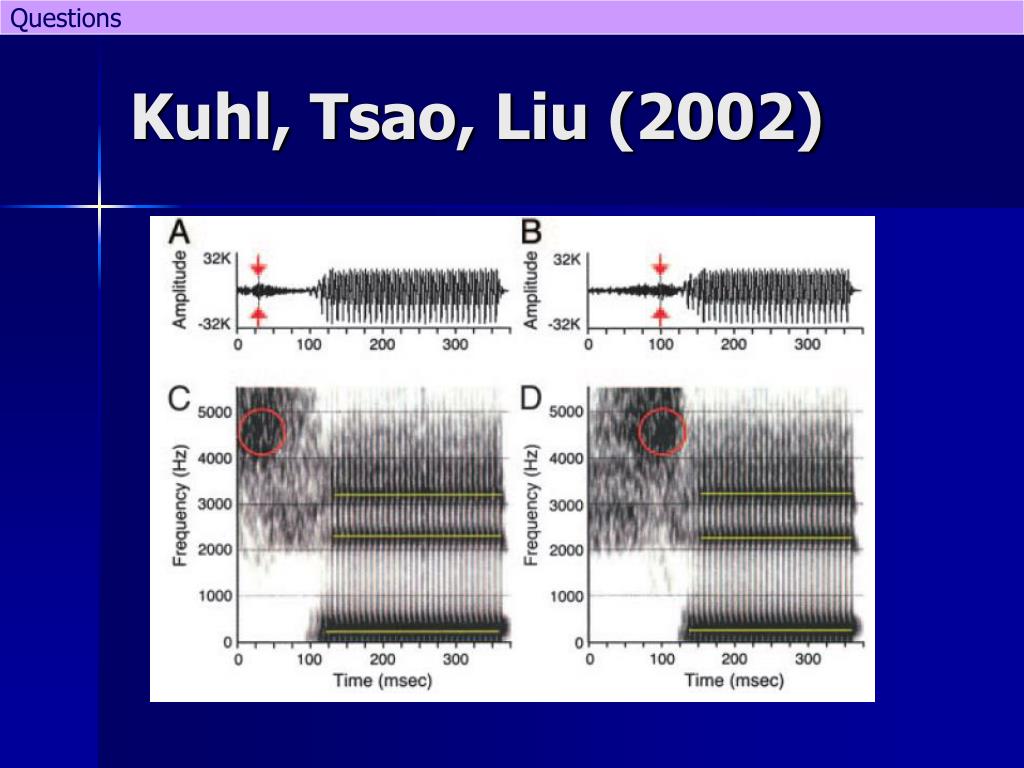 Questions

Kuhl, Tsao, Liu (2002)

A
Amplitude
32K
-32K
0 100 200 300

B
Amplitude
32K
-32K
0 100 200 300

C
Frequency (Hz)
5000
4000
3000
2000
1000
0
0 100 200 300
Time (msec)

D
Frequency (Hz)
5000
4000
3000
2000
1000
0
0 100 200 300
Time (msec)